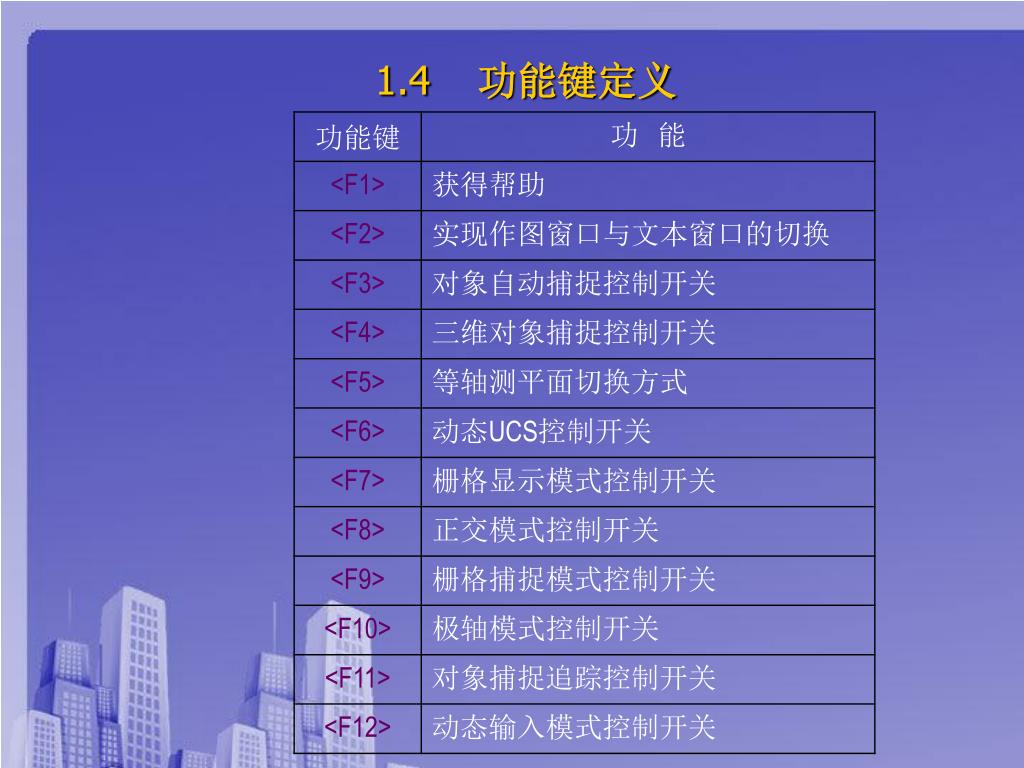 1.4　功能键定义

| 功能键 | 功　能 |
|---|---|
| <F1> | 获得帮助 |
| <F2> | 实现作图窗口与文本窗口的切换 |
| <F3> | 对象自动捕捉控制开关 |
| <F4> | 三维对象捕捉控制开关 |
| <F5> | 等轴测平面切换方式 |
| <F6> | 动态UCS控制开关 |
| <F7> | 栅格显示模式控制开关 |
| <F8> | 正交模式控制开关 |
| <F9> | 栅格捕捉模式控制开关 |
| <F10> | 极轴模式控制开关 |
| <F11> | 对象捕捉追踪控制开关 |
| <F12> | 动态输入模式控制开关 |